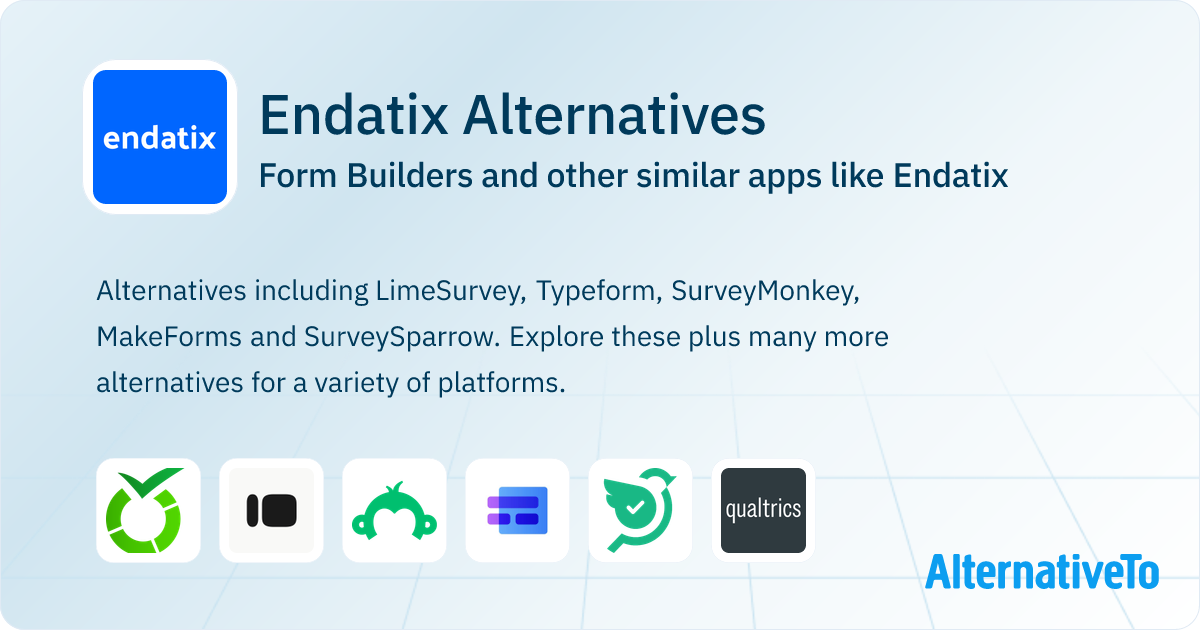 endatix

Endatix Alternatives

Form Builders and other similar apps like Endatix

Alternatives including LimeSurvey, Typeform, SurveyMonkey, MakeForms and SurveySparrow. Explore these plus many more alternatives for a variety of platforms.

qualtrics

AlternativeTo